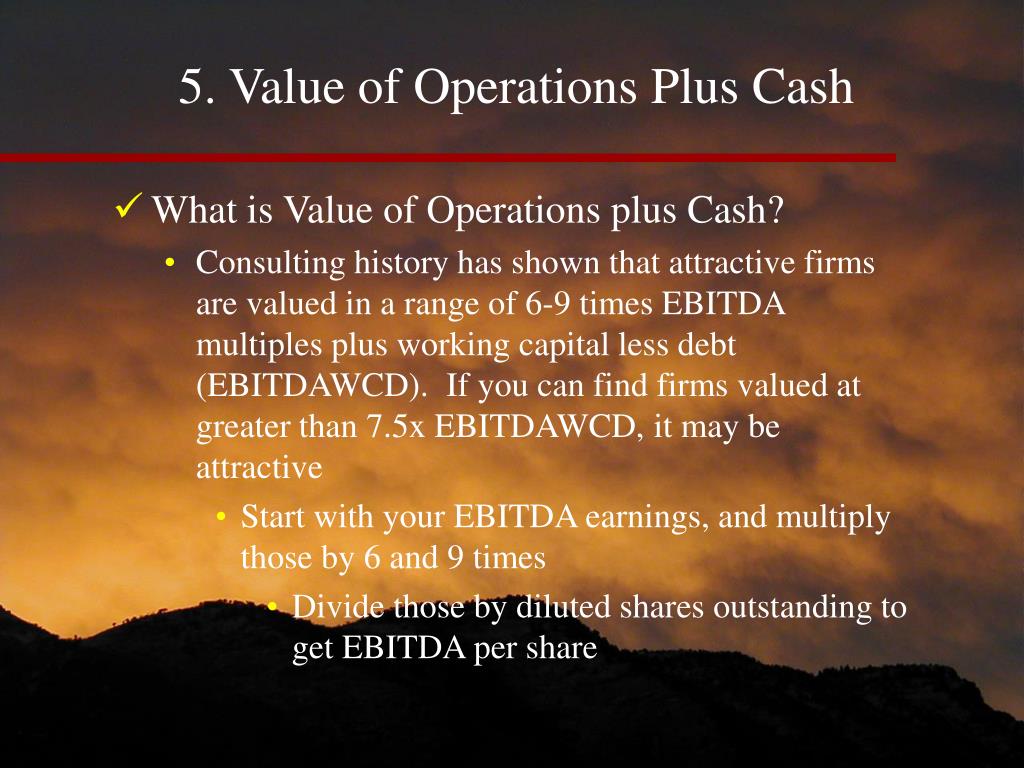 5. Value of Operations Plus Cash

✓ What is Value of Operations plus Cash?

• Consulting history has shown that attractive firms are valued in a range of 6-9 times EBITDA multiples plus working capital less debt (EBITDAWCD). If you can find firms valued at greater than 7.5x EBITDAWCD, it may be attractive

• Start with your EBITDA earnings, and multiply those by 6 and 9 times

• Divide those by diluted shares outstanding to get EBITDA per share